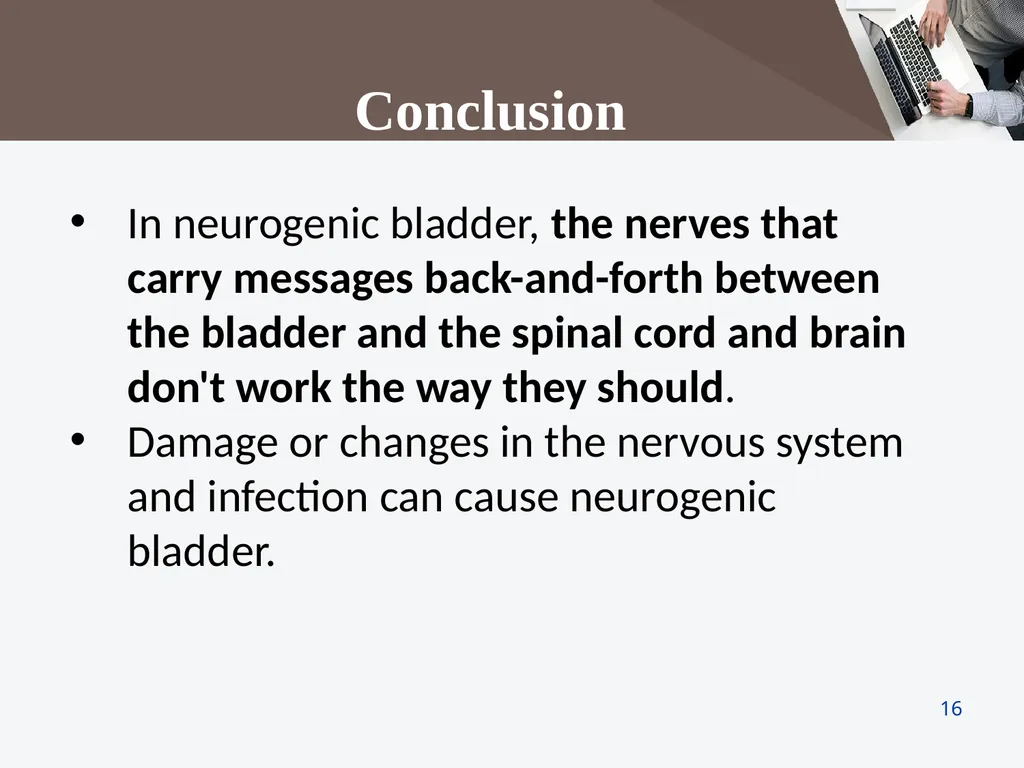 Conclusion

• In neurogenic bladder, the nerves that carry messages back-and-forth between the bladder and the spinal cord and brain don't work the way they should.
• Damage or changes in the nervous system and infection can cause neurogenic bladder.

16